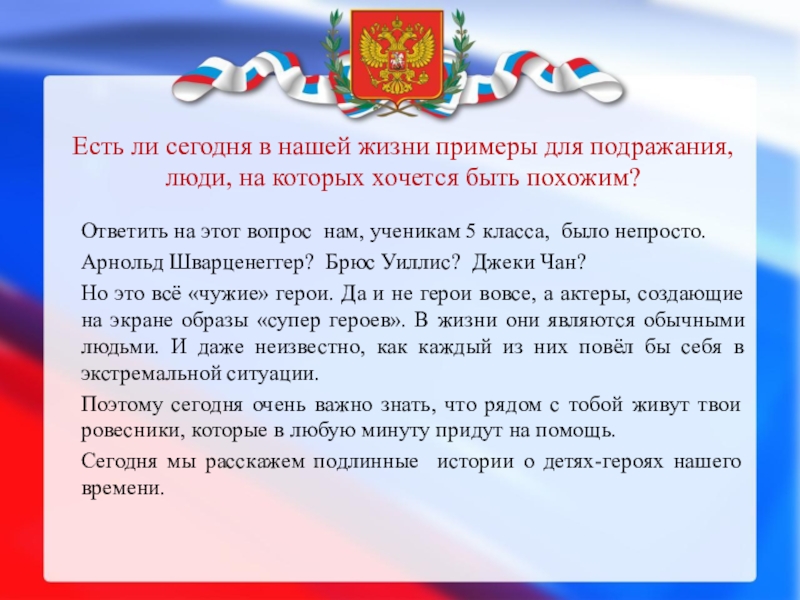 Есть ли сегодня в нашей жизни примеры для подражания, люди, на которых хочется быть похожим?

Ответить на этот вопрос нам, ученикам 5 класса, было непросто.

Арнольд Шварценеггер? Брюс Уиллис? Джеки Чан?

Но это всё «чужие» герои. Да и не герои вовсе, а актеры, создающие на экране образы «супер героев». В жизни они являются обычными людьми. И даже неизвестно, как каждый из них повёл бы себя в экстремальной ситуации.

Поэтому сегодня очень важно знать, что рядом с тобой живут твои ровесники, которые в любую минуту придут на помощь.

Сегодня мы расскажем подлинные истории о детях-героях нашего времени.